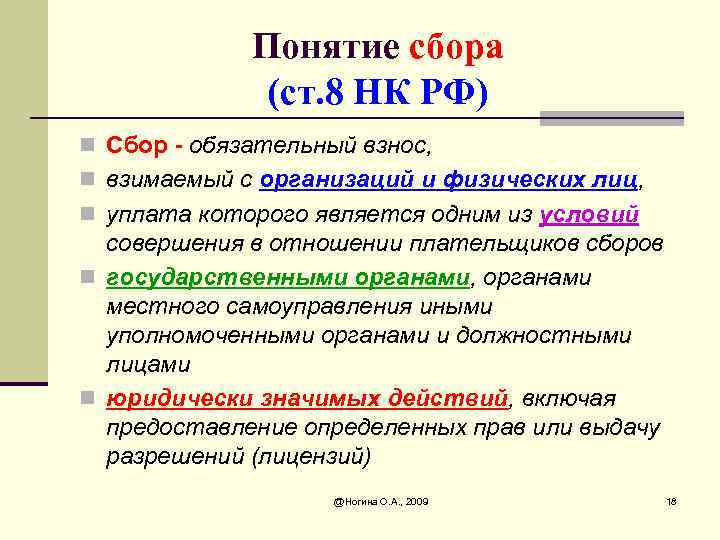 Понятие сбора
(ст.8 НК РФ)

Сбор - обязательный взнос,

взимаемый с организаций и физических лиц,

уплата которого является одним из условий совершения в отношении плательщиков сборов

государственными органами, органами местного самоуправления иными уполномоченными органами и должностными лицами

юридически значимых действий, включая предоставление определенных прав или выдачу разрешений (лицензий)

@Ногина О.А., 2009

18